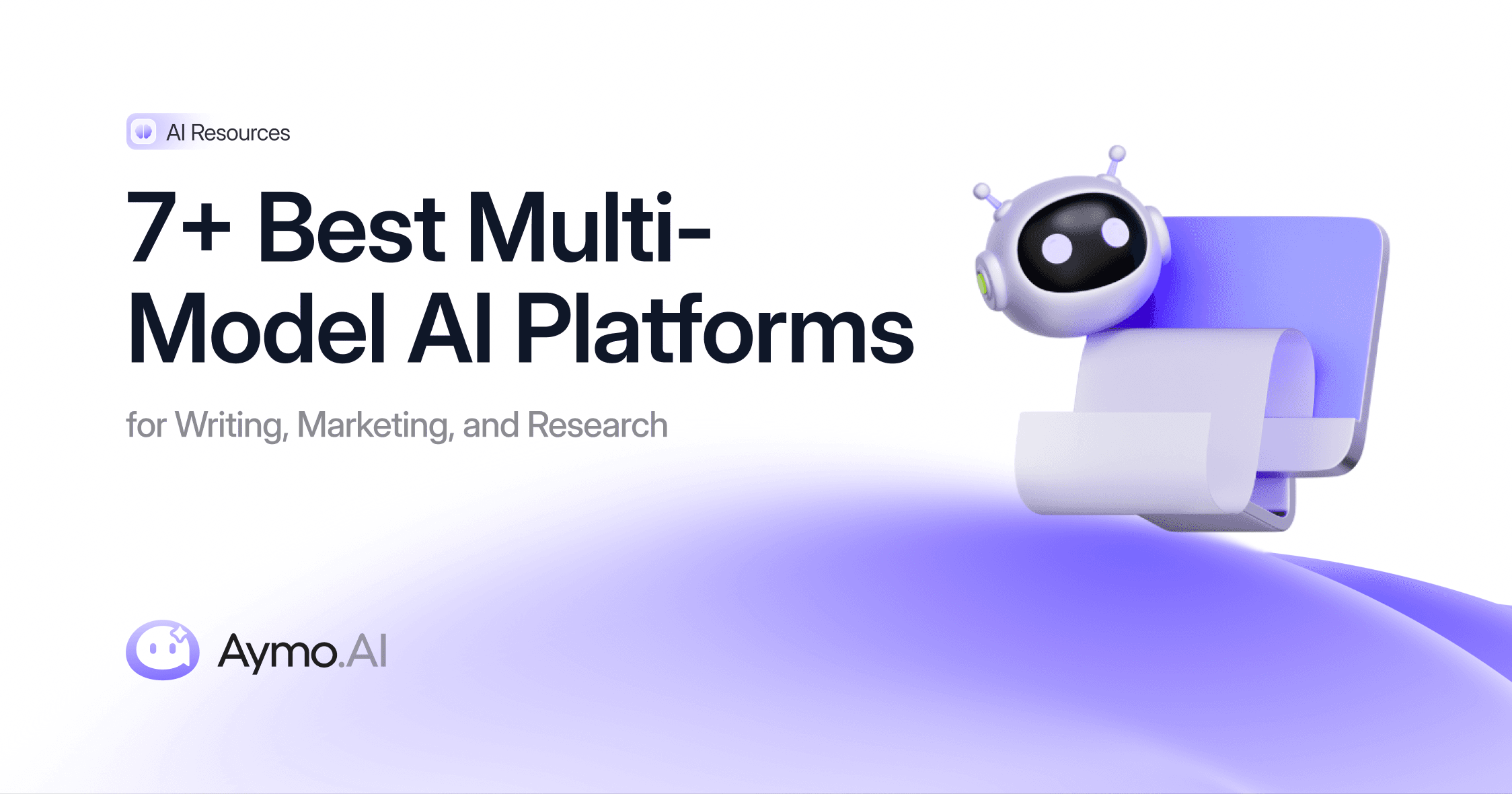 AI Resources

7+ Best Multi-Model AI Platforms

for Writing, Marketing, and Research

Aymo.AI